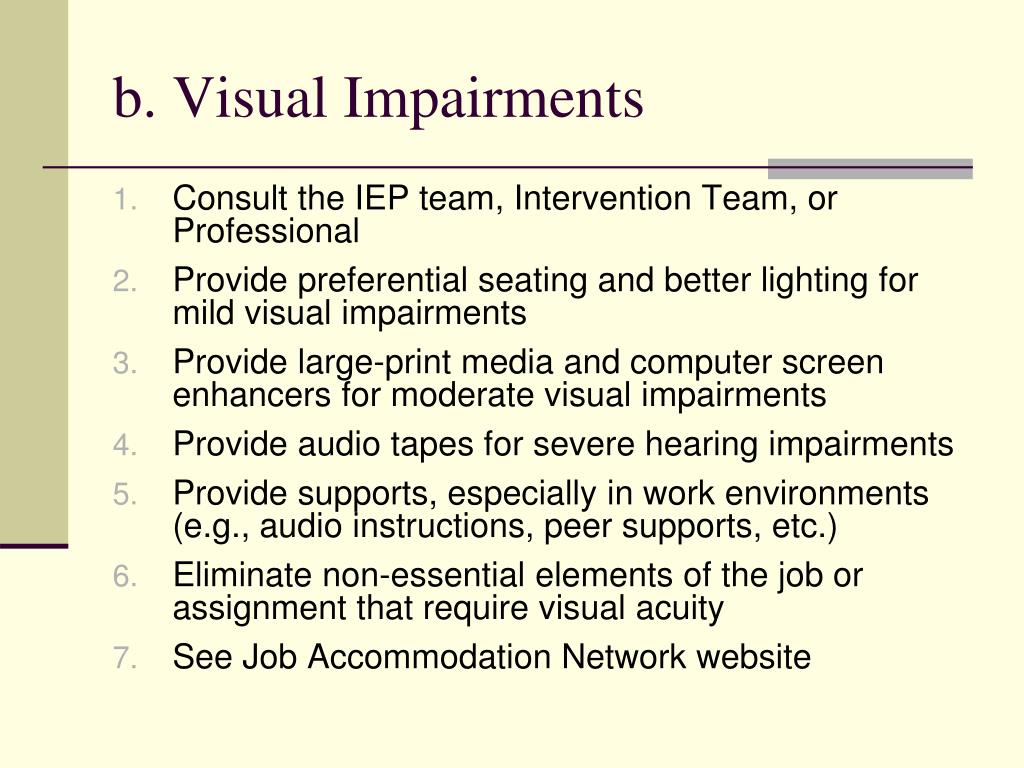 b. Visual Impairments

1. Consult the IEP team, Intervention Team, or Professional
2. Provide preferential seating and better lighting for mild visual impairments
3. Provide large-print media and computer screen enhancers for moderate visual impairments
4. Provide audio tapes for severe hearing impairments
5. Provide supports, especially in work environments (e.g., audio instructions, peer supports, etc.)
6. Eliminate non-essential elements of the job or assignment that require visual acuity
7. See Job Accommodation Network website